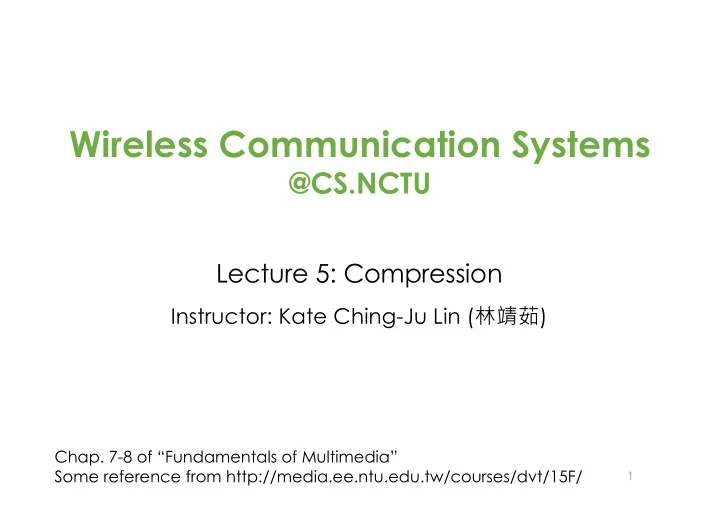 Wireless Communication Systems
@CS.NCTU

Lecture 5: Compression

Instructor: Kate Ching-Ju Lin (林靖茹)

Chap. 7-8 of “Fundamentals of Multimedia”
Some reference from http://media.ee.ntu.edu.tw/courses/dvt/15F/

1